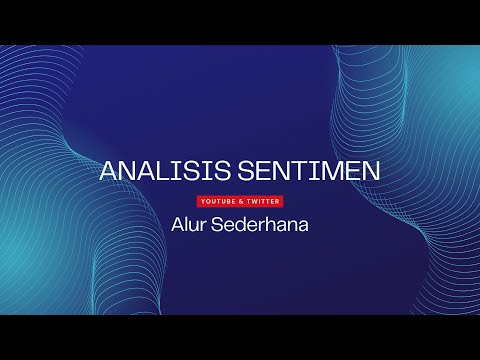 ANALISIS SENTIMEN

YOUTUBE & TWITTER

Alur Sederhana